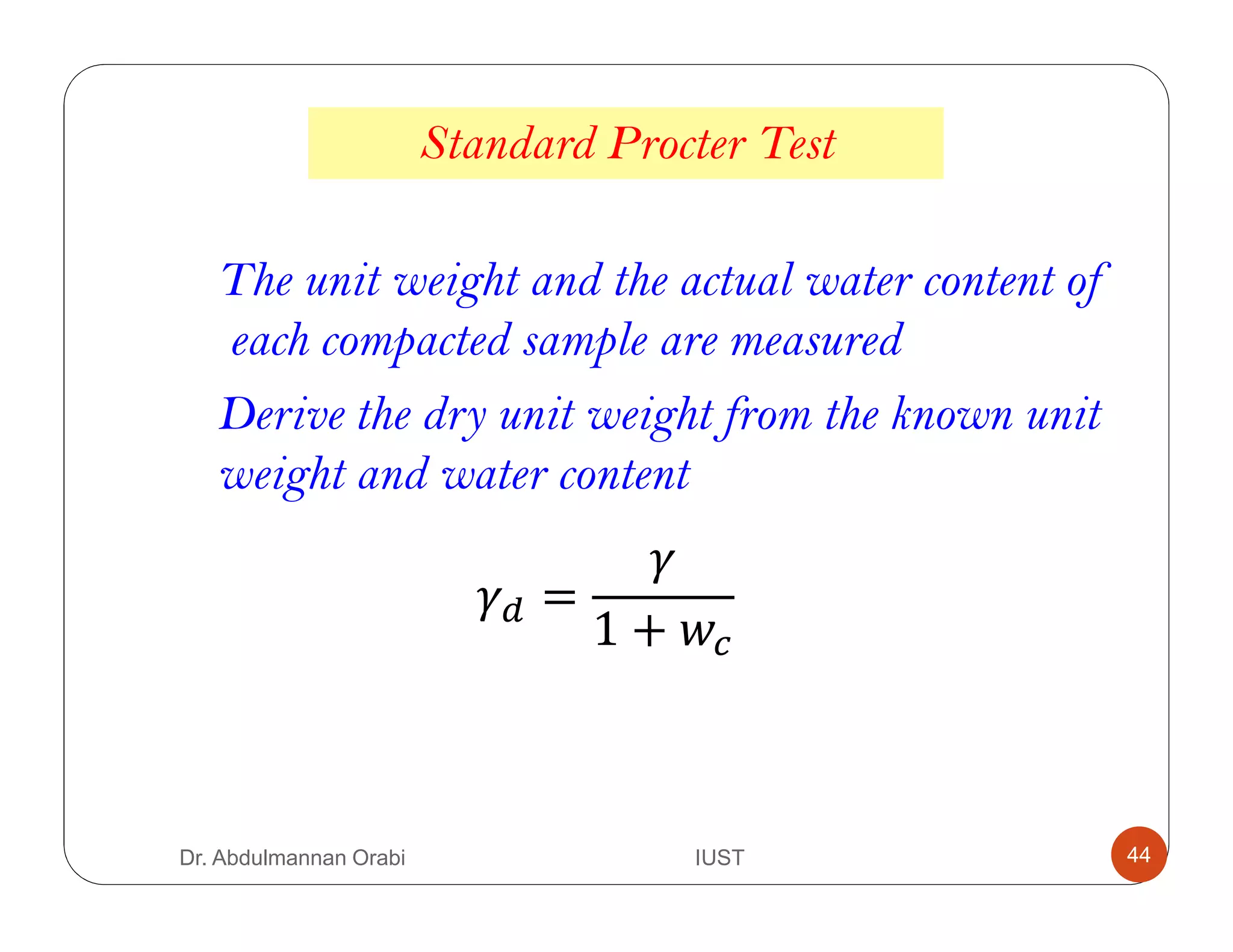 Standard Procter Test

The unit weight and the actual water content of each compacted sample are measured

Derive the dry unit weight from the known unit weight and water content

$\gamma_d = \frac{\gamma}{1 + w_c}$

Dr. Abdulmannan Orabi

IUST

44